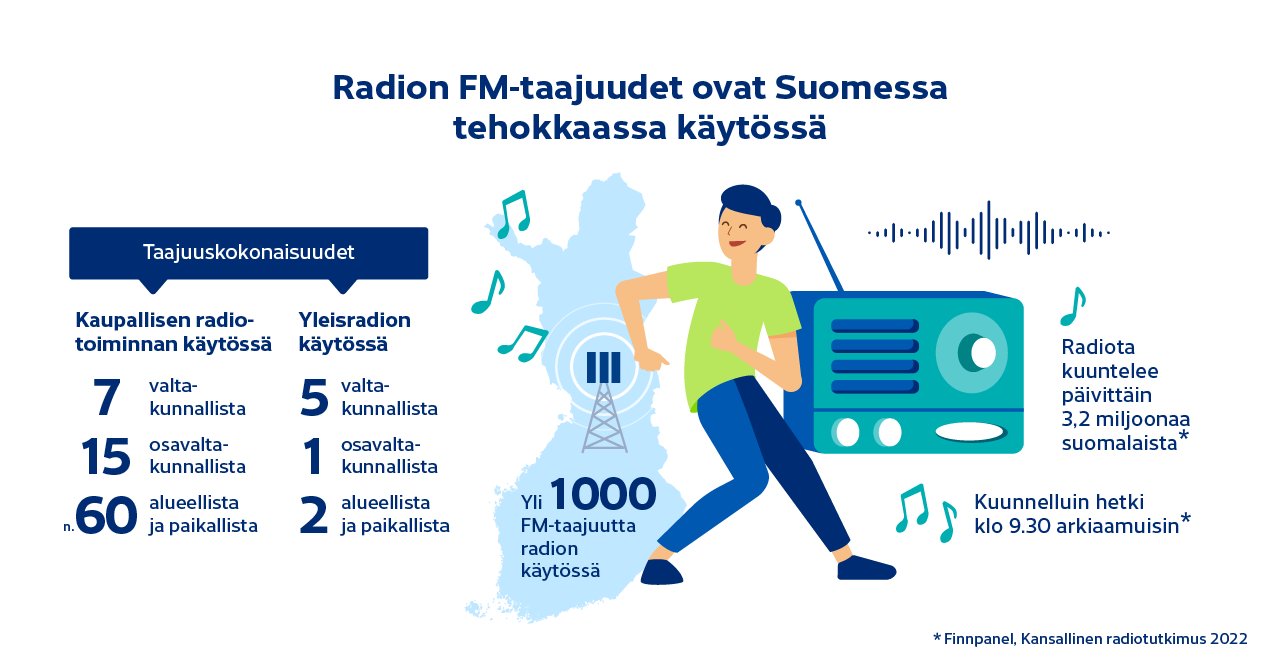 Radion FM-taajuudet ovat Suomessa tehokkaassa käytössä

Taajuuskokonaisuudet

Kaupallisen radiotoiminnan käytössä

7 valtakunnallista

15 osavaltakunnallista

n. 60 alueellista ja paikallista

Yleisradion käytössä

5 valtakunnallista

1 osavaltakunnallista

2 alueellista ja paikallista

Yli 1000 FM-taajuutta radion käytössä

Radiota kuuntelee päivittäin 3,2 miljoonaa suomalaista*

Kuunnelluin hetki klo 9.30 arkiaamuisin*

* Finnpanel, Kansallinen radiotutkimus 2022